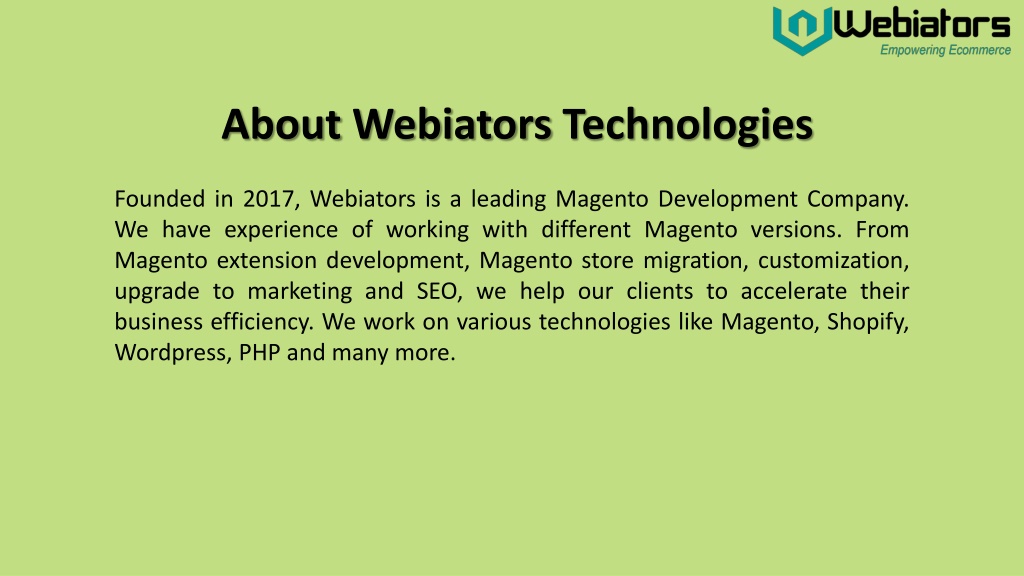 Webiators
Empowering Ecommerce

About Webiators Technologies

Founded in 2017, Webiators is a leading Magento Development Company. We have experience of working with different Magento versions. From Magento extension development, Magento store migration, customization, upgrade to marketing and SEO, we help our clients to accelerate their business efficiency. We work on various technologies like Magento, Shopify, Wordpress, PHP and many more.